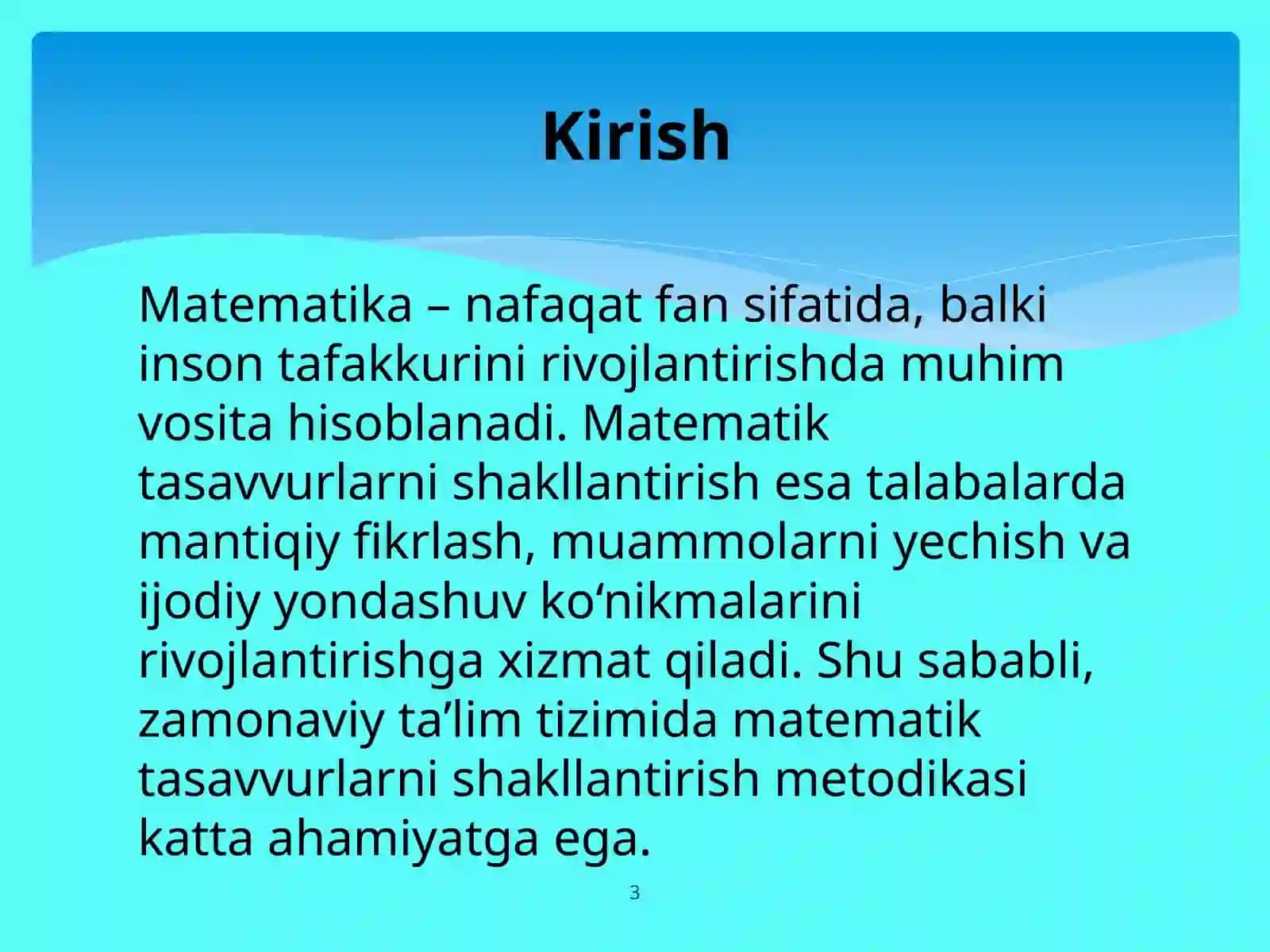 Kirish

Matematika – nafaqat fan sifatida, balki inson tafakkurini rivojlantirishda muhim vosita hisoblanadi. Matematik tasavvurlarni shakllantirish esa talabalarda mantiqiy fikrlash, muammolarni yechish va ijodiy yondashuv ko‘nikmalarini rivojlantirishga xizmat qiladi. Shu sababli, zamonaviy ta’lim tizimida matematik tasavvurlarni shakllantirish metodikasi katta ahamiyatga ega.

3